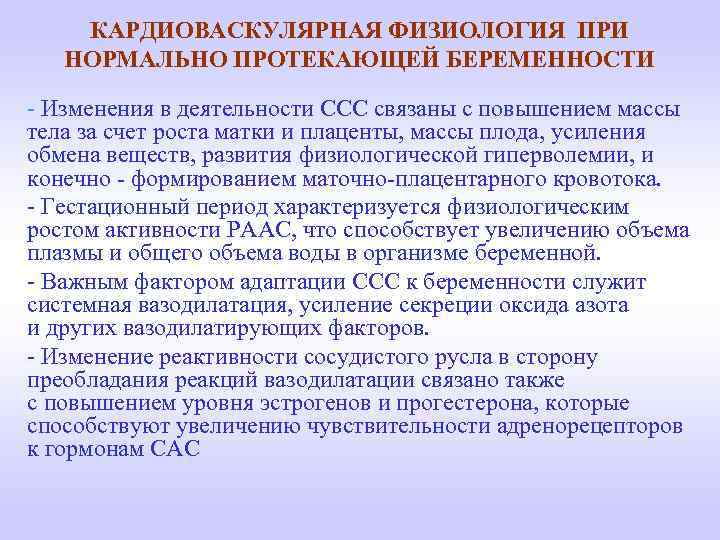 КАРДИОВАСКУЛЯРНАЯ ФИЗИОЛОГИЯ ПРИ НОРМАЛЬНО ПРОТЕКАЮЩЕЙ БЕРЕМЕННОСТИ

- Изменения в деятельности ССС связаны с повышением массы тела за счет роста матки и плаценты, массы плода, усиления обмена веществ, развития физиологической гиперволемии, и конечно - формированием маточно-плацентарного кровотока.

- Гестационный период характеризуется физиологическим ростом активности РААС, что способствует увеличению объема плазмы и общего объема воды в организме беременной.

- Важным фактором адаптации ССС к беременности служит системная вазодилатация, усиление секреции оксида азота и других вазодилатирующих факторов.

- Изменение реактивности сосудистого русла в сторону преобладания реакций вазодилатации связано также с повышением уровня эстрогенов и прогестерона, которые способствуют увеличению чувствительности адренорецепторов к гормонам САС